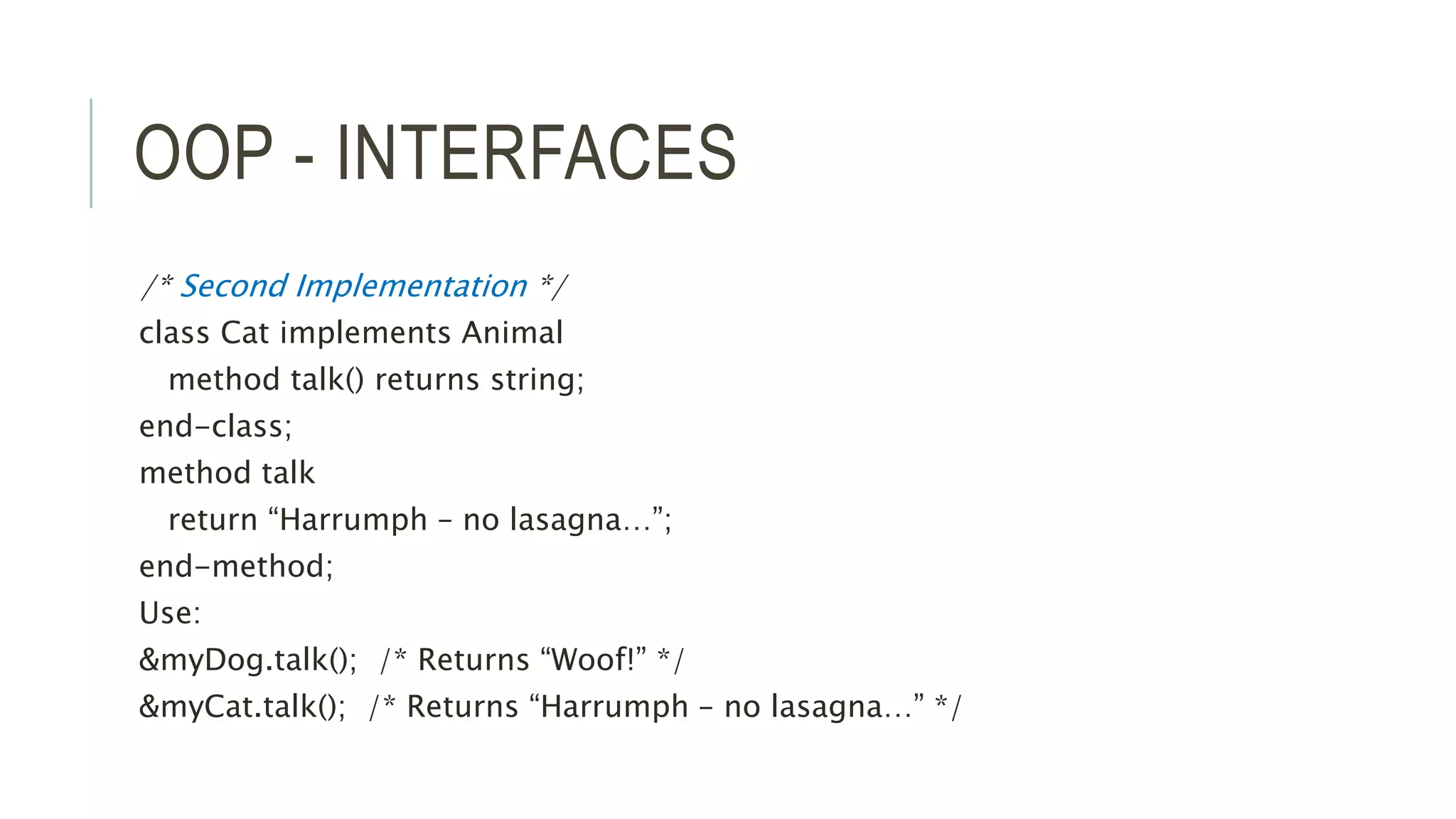 OOP - INTERFACES

/* Second Implementation */
class Cat implements Animal
method talk() returns string;
end-class;
method talk
return “Harrumph – no lasagna…”;
end-method;
Use:
&myDog.talk(); /* Returns “Woof!” */
&myCat.talk(); /* Returns “Harrumph – no lasagna…” */